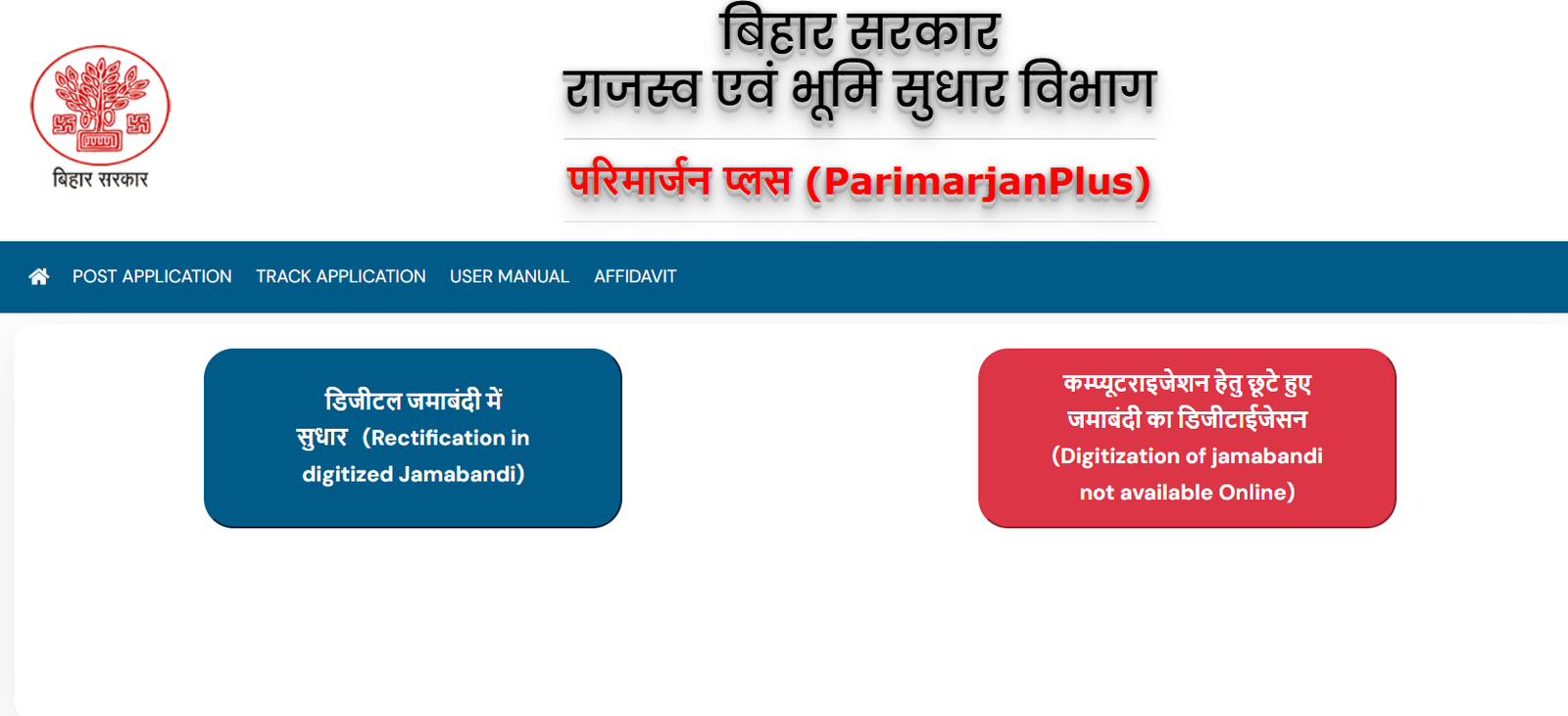 बिहार सरकार

बिहार सरकार
राजस्व एवं भूमि सुधार विभाग

परिमार्जन प्लस (ParimarjanPlus)

POST APPLICATION TRACK APPLICATION USER MANUAL AFFIDAVIT

डिजीटल जमाबंदी में सुधार (Rectification in digitized Jamabandi)

कम्प्यूटराइजेशन हेतु छूटे हुए जमाबंदी का डिजीटाईजेसन (Digitization of jamabandi not available Online)